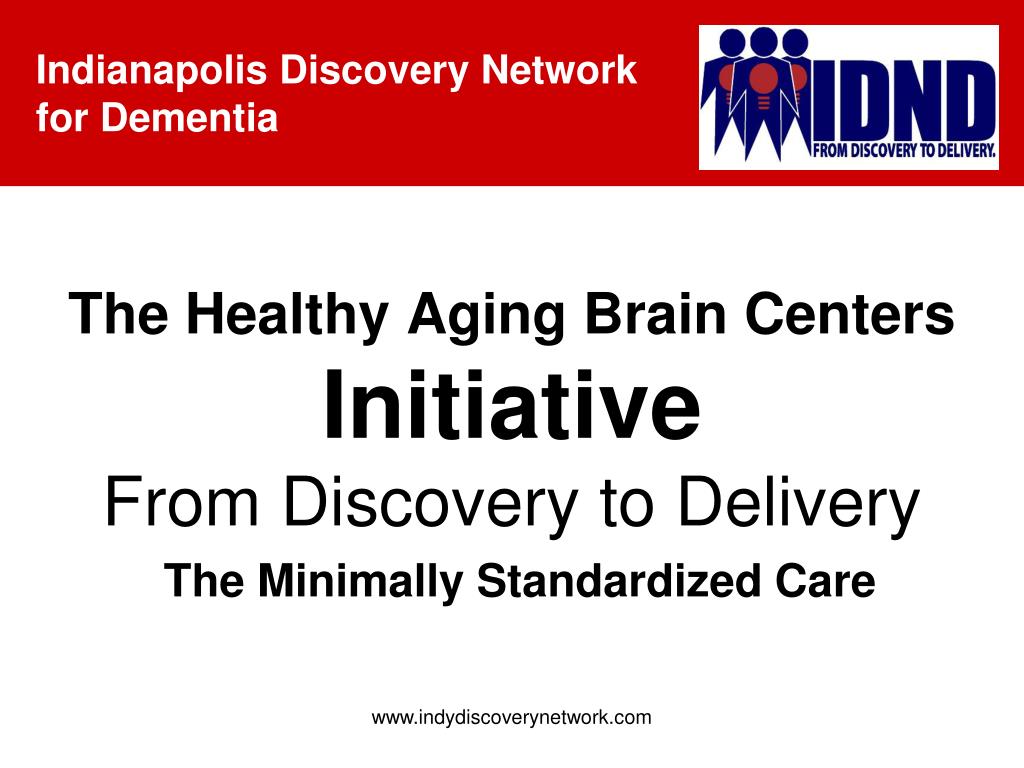 Indianapolis Discovery Network for Dementia

IDND
FROM DISCOVERY TO DELIVERY.

The Healthy Aging Brain Centers
Initiative
From Discovery to Delivery
The Minimally Standardized Care

www.indydiscoverynetwork.com